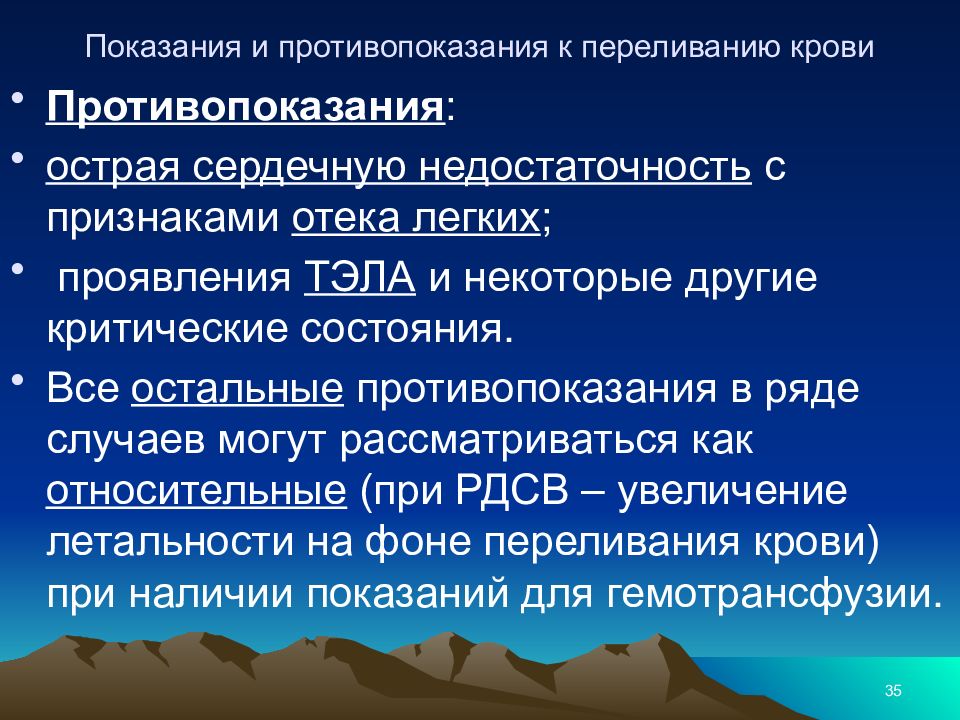 Показания и противопоказания к переливанию крови

• Противопоказания:

• острая сердечную недостаточность с признаками отека легких;

• проявления ТЭЛА и некоторые другие критические состояния.

• Все остальные противопоказания в ряде случаев могут рассматриваться как относительные (при РДСВ – увеличение летальности на фоне переливания крови) при наличии показаний для гемотрансфузии.

35